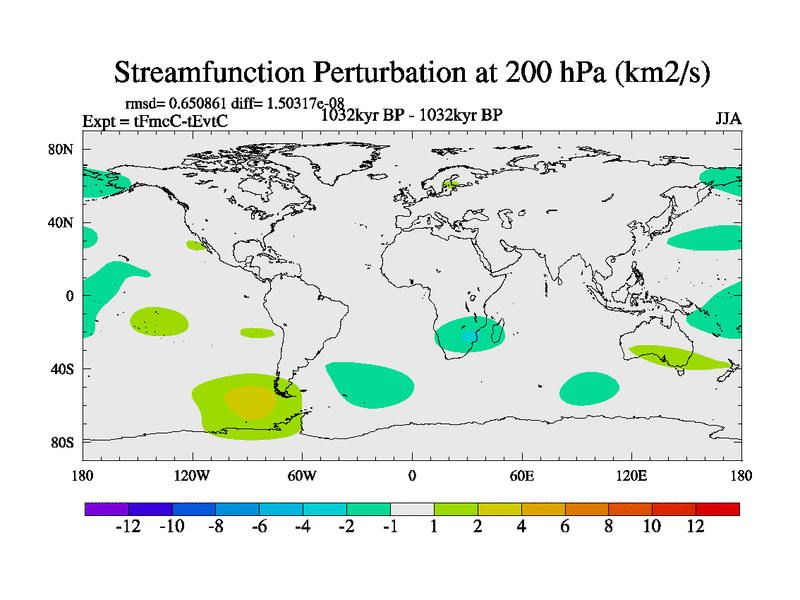 Streamfunction Perturbation at 200 hPa (km2/s)

rmsd= 0.650861 diff= 1.50317e-08
Expt = tFmcC-tEvtC
1032kyr BP - 1032kyr BP
JJA

80N
40N
0
40S
80S

180
120W
60W
0
60E
120E
180

-12 -10 -8 -6 -4 -2 -1 1 2 4 6 8 10 12